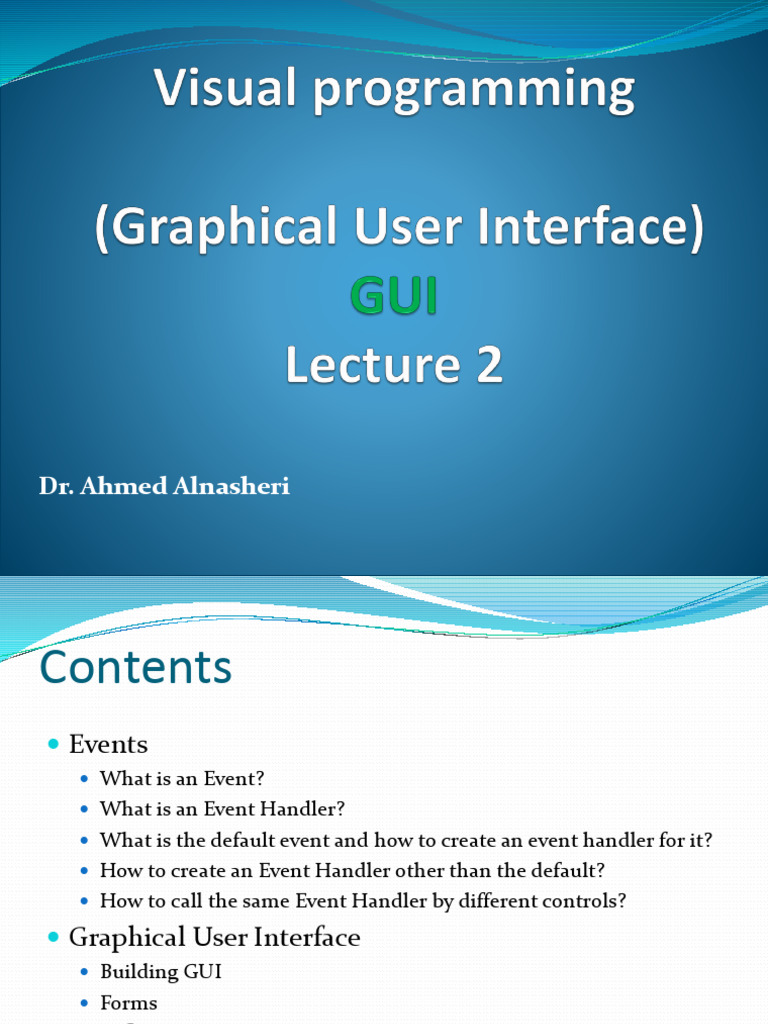 Visual programming

(Graphical User Interface)
GUI
Lecture 2

Dr. Ahmed Alnasheri

Contents

- Events
  - What is an Event?
  - What is an Event Handler?
  - What is the default event and how to create an event handler for it?
  - How to create an Event Handler other than the default?
  - How to call the same Event Handler by different controls?
- Graphical User Interface
  - Building GUI
  - Forms